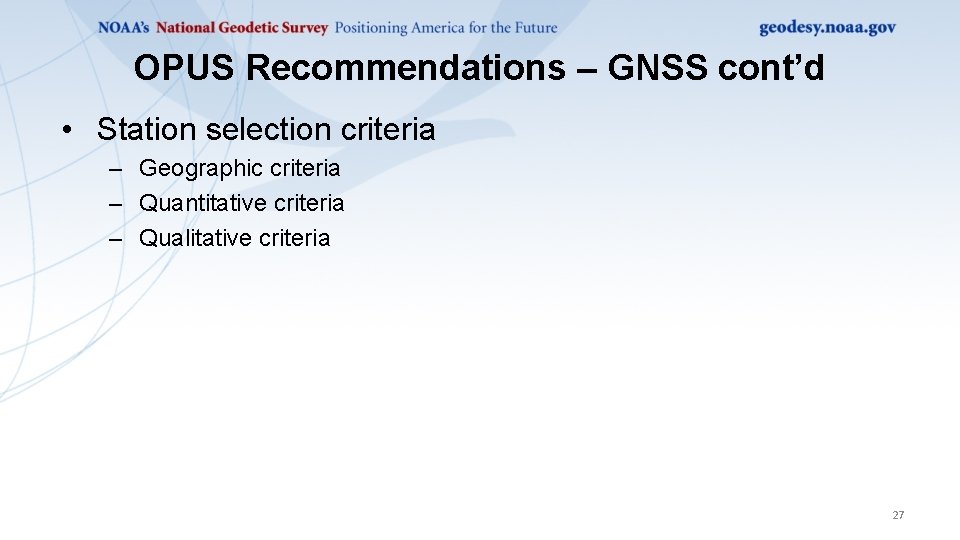 NOAA's National Geodetic Survey Positioning America for the Future geodesy.noaa.gov

OPUS Recommendations – GNSS cont'd

• Station selection criteria
– Geographic criteria
– Quantitative criteria
– Qualitative criteria

27